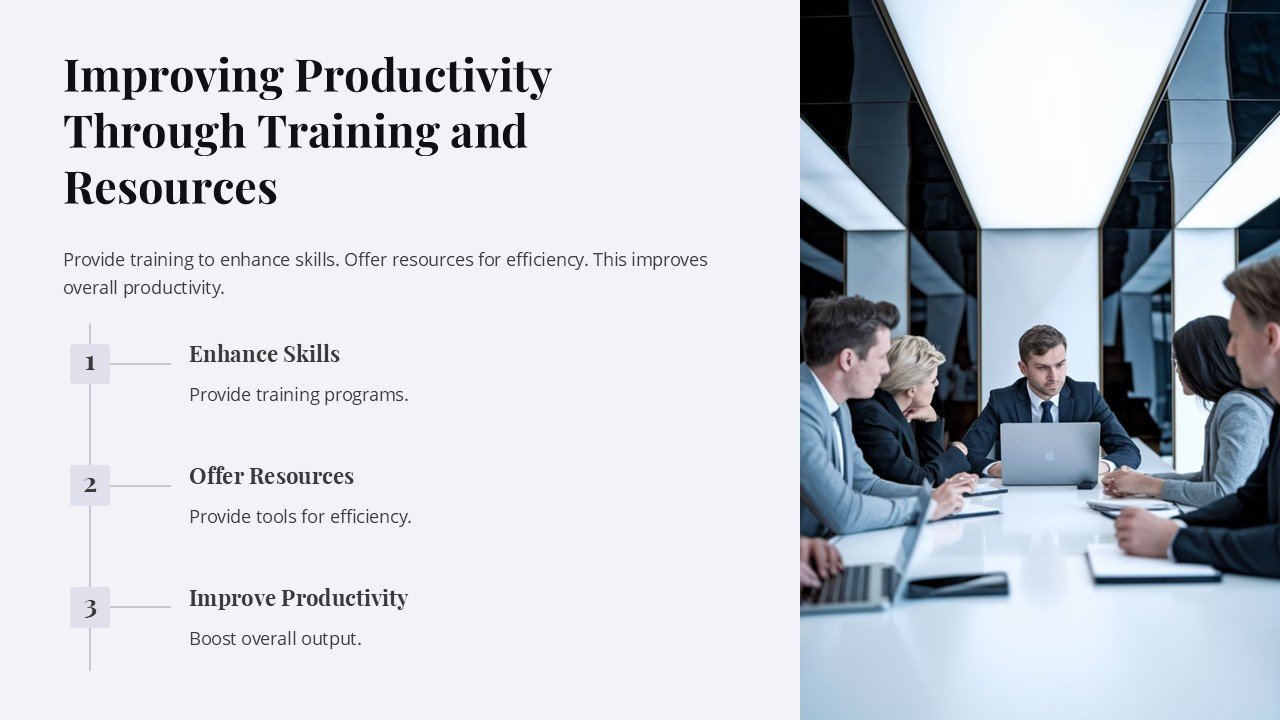 Improving Productivity Through Training and Resources

Provide training to enhance skills. Offer resources for efficiency. This improves overall productivity.

1

Enhance Skills

Provide training programs.

2

Offer Resources

Provide tools for efficiency.

3

Improve Productivity

Boost overall output.